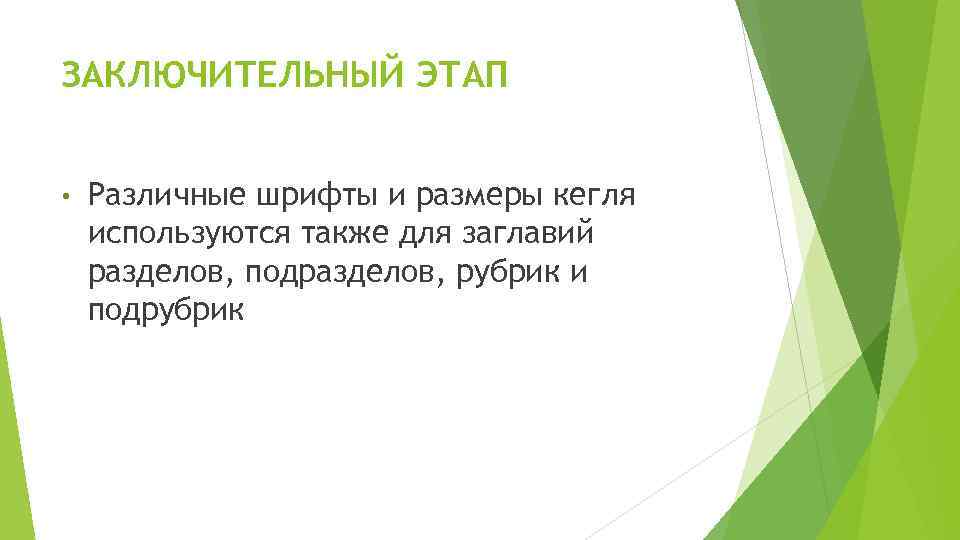 ЗАКЛЮЧИТЕЛЬНЫЙ ЭТАП

• Различные шрифты и размеры кегля используются также для заглавий разделов, подразделов, рубрик и подрубрик